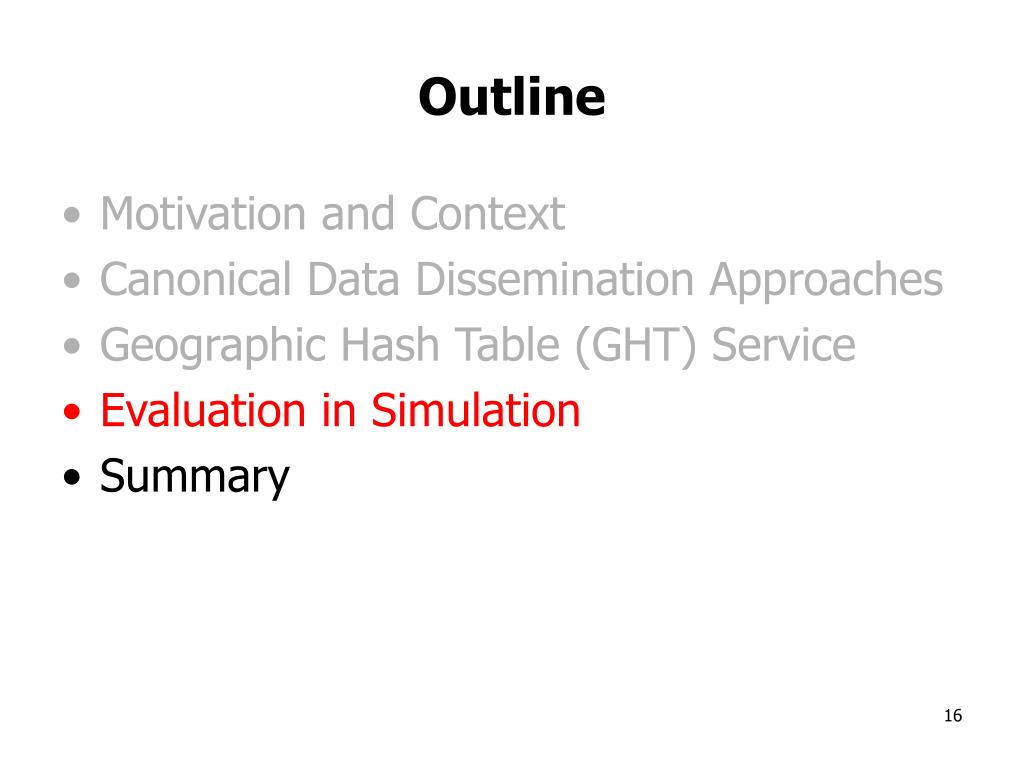 Outline

• Motivation and Context
• Canonical Data Dissemination Approaches
• Geographic Hash Table (GHT) Service
• Evaluation in Simulation
• Summary

16